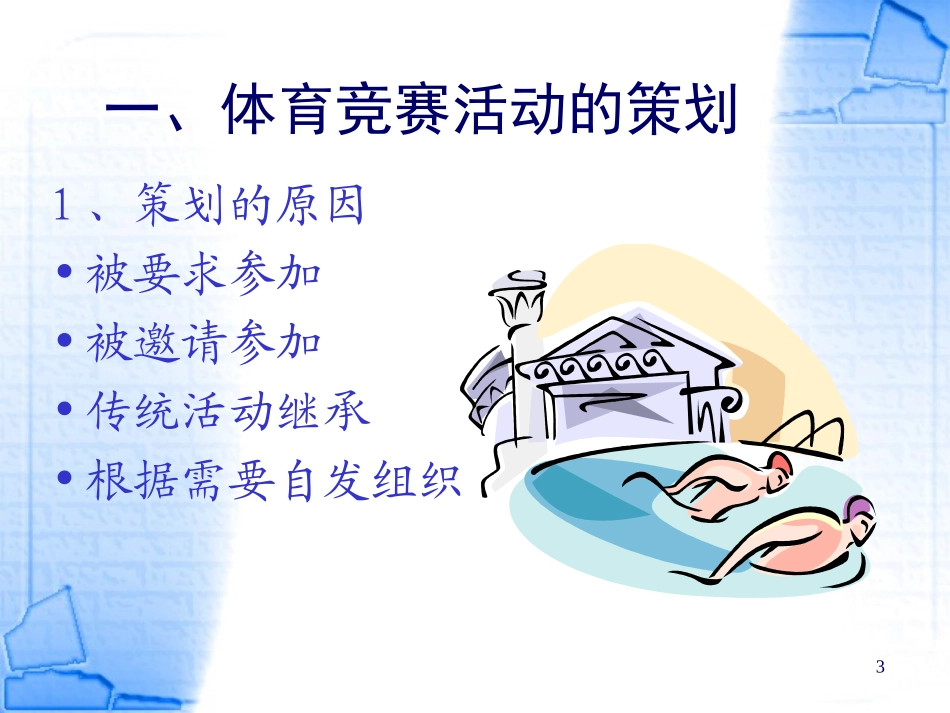 一、体育竞赛活动的策划

1、策划的原因

• 被要求参加

• 被邀请参加

• 传统活动继承

• 根据需要自发组织

3